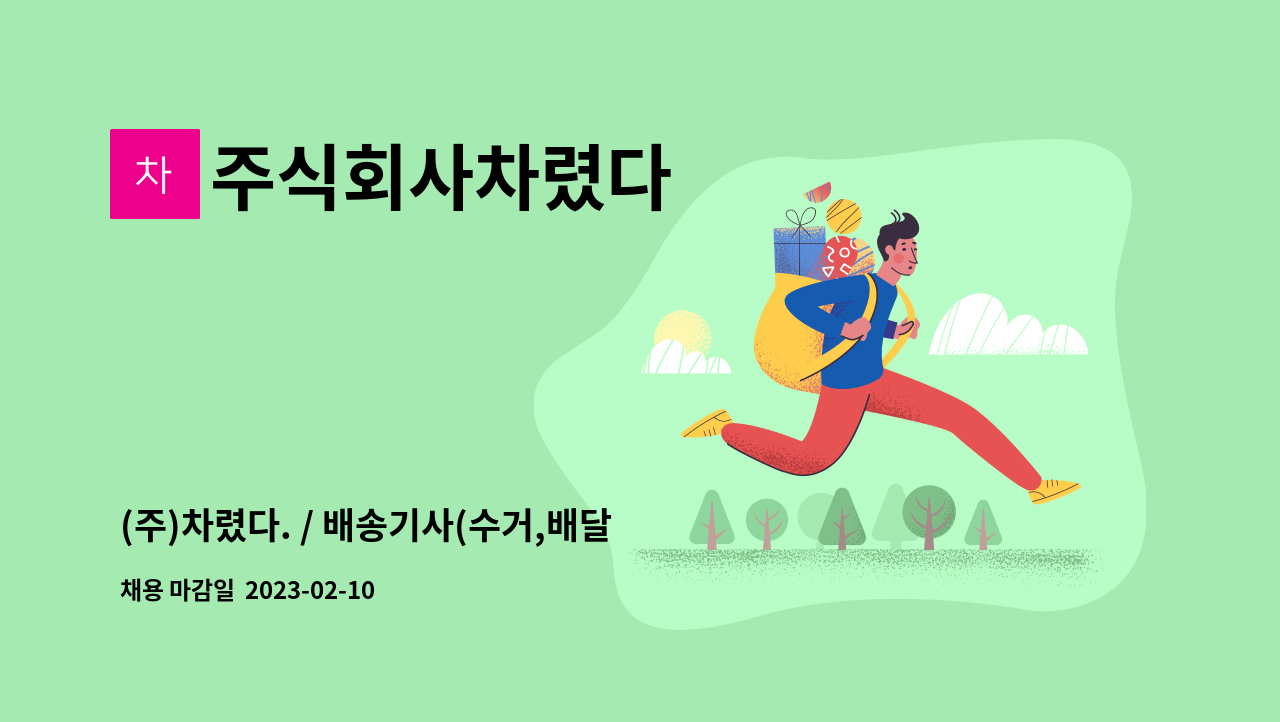 차 주식회사차렸다

(주)차렸다. / 배송기사(수거,배달

채용 마감일 2023-02-10